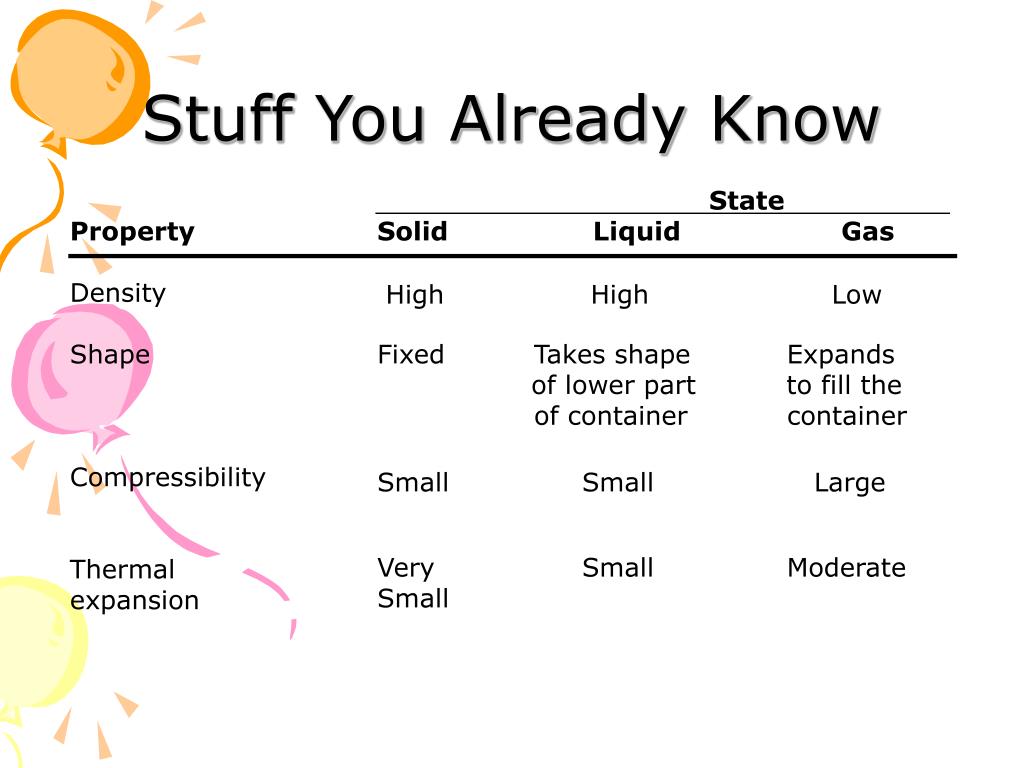 Stuff You Already Know

| | State | | |
|---|---|---|---|
| Property | Solid | Liquid | Gas |
| Density | High | High | Low |
| Shape | Fixed | Takes shape of lower part of container | Expands to fill the container |
| Compressibility | Small | Small | Large |
| Thermal expansion | Very Small | Small | Moderate |